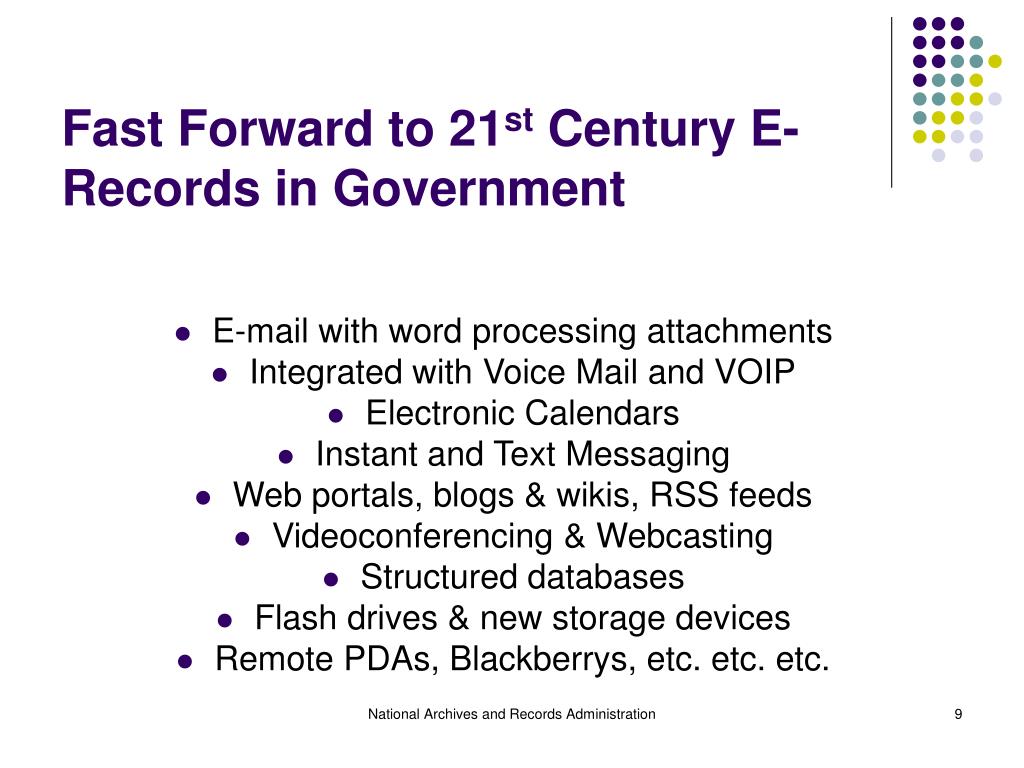 Fast Forward to 21$^{st}$ Century E-Records in Government

- E-mail with word processing attachments
- Integrated with Voice Mail and VOIP
- Electronic Calendars
- Instant and Text Messaging
- Web portals, blogs & wikis, RSS feeds
- Videoconferencing & Webcasting
- Structured databases
- Flash drives & new storage devices
- Remote PDAs, Blackberrys, etc. etc. etc.

National Archives and Records Administration

9